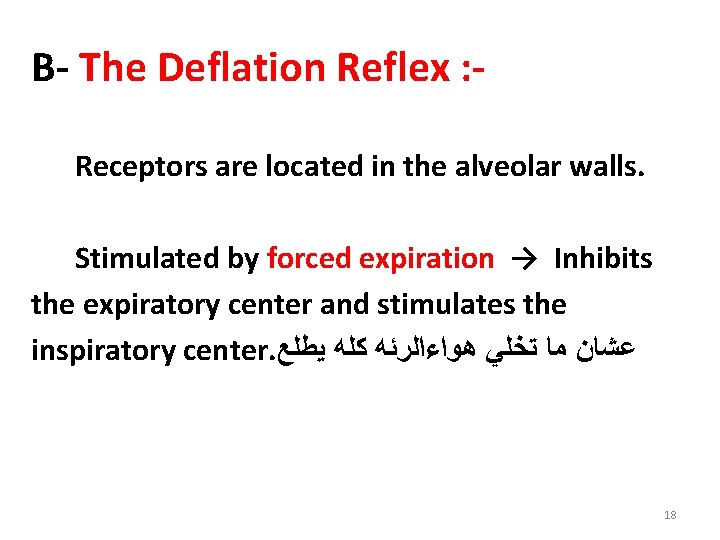 B- The Deflation Reflex :-

Receptors are located in the alveolar walls.

Stimulated by forced expiration → Inhibits the expiratory center and stimulates the inspiratory center.عشان ما تخلي هواءالرئه كله يطلع

18